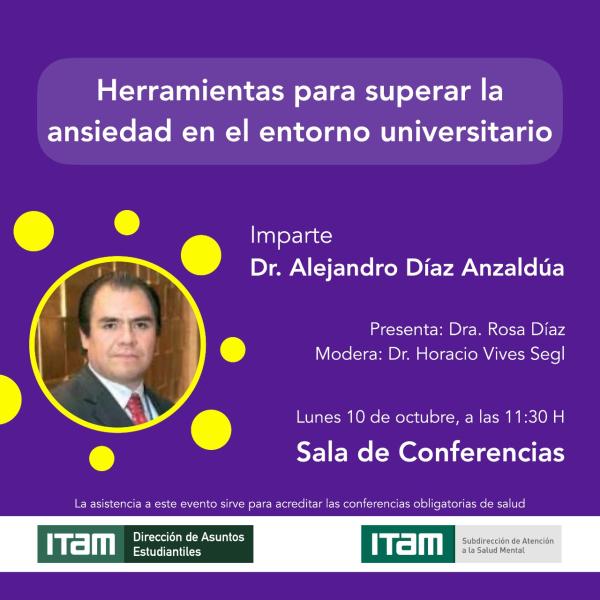 Herramientas para superar la ansiedad en el entorno universitario

Imparte
Dr. Alejandro Díaz Anzaldúa

Presenta: Dra. Rosa Díaz
Modera: Dr. Horacio Vives Segl

Lunes 10 de octubre, a las 11:30 H
Sala de Conferencias

La asistencia a este evento sirve para acreditar las conferencias obligatorias de salud

ITAM Dirección de Asuntos Estudiantiles

ITAM Subdirección de Atención a la Salud Mental